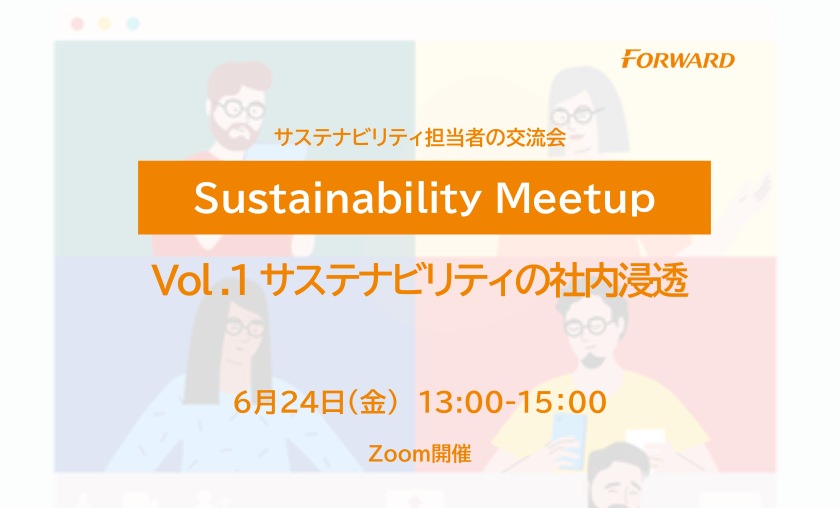 FORWARD

サステナビリティ担当者の交流会

Sustainability Meetup

Vol.1 サステナビリティの社内浸透

6月24日（金） 13:00-15:00

Zoom開催